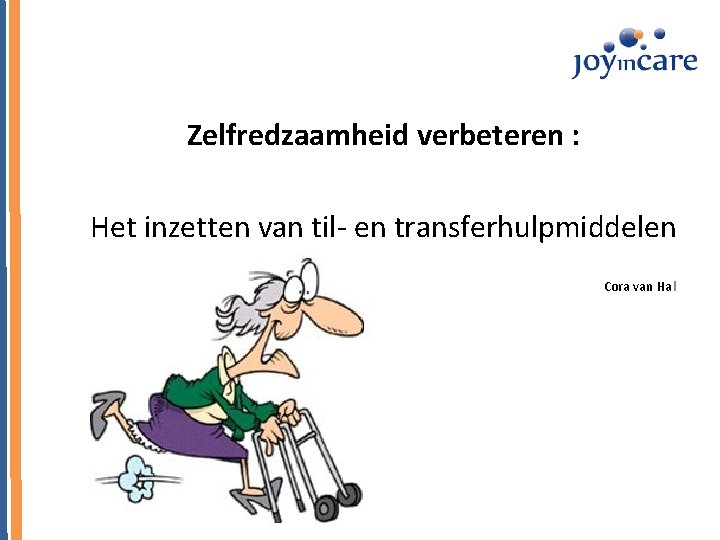 joyincare

Zelfredzaamheid verbeteren :

Het inzetten van til- en transferhulpmiddelen

Cora van Hal